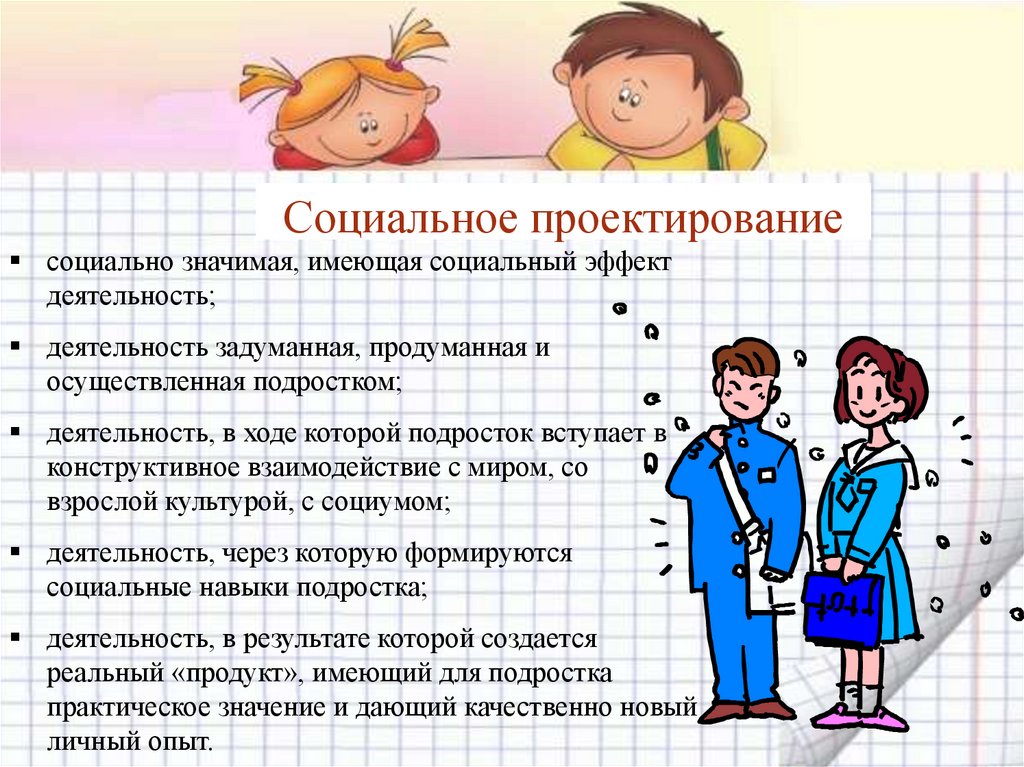 Социальное проектирование

▪ социально значимая, имеющая социальный эффект деятельность;

▪ деятельность задуманная, продуманная и осуществленная подростком;

▪ деятельность, в ходе которой подросток вступает в конструктивное взаимодействие с миром, со взрослой культурой, с социумом;

▪ деятельность, через которую формируются социальные навыки подростка;

▪ деятельность, в результате которой создается реальный «продукт», имеющий для подростка практическое значение и дающий качественно новый личный опыт.